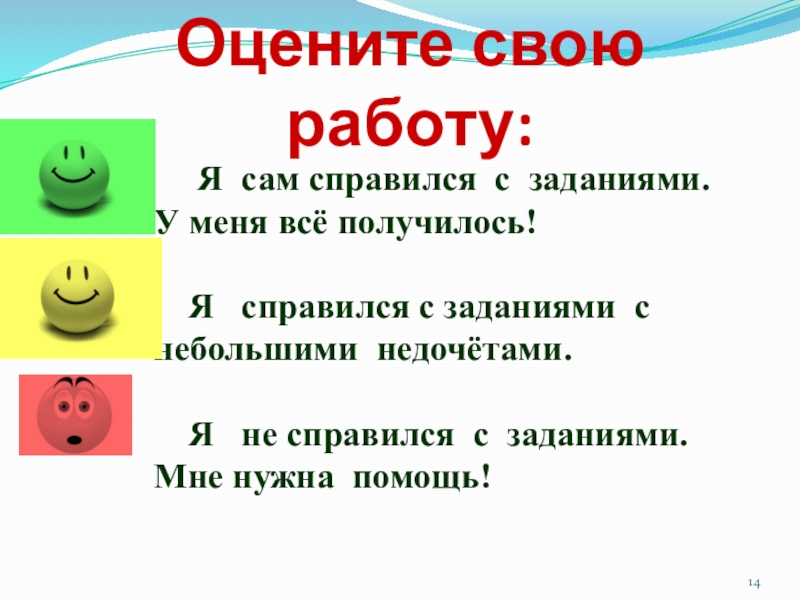 Оцените свою работу:

Я сам справился с заданиями. У меня всё получилось!

Я справился с заданиями с небольшими недочётами.

Я не справился с заданиями. Мне нужна помощь!

14